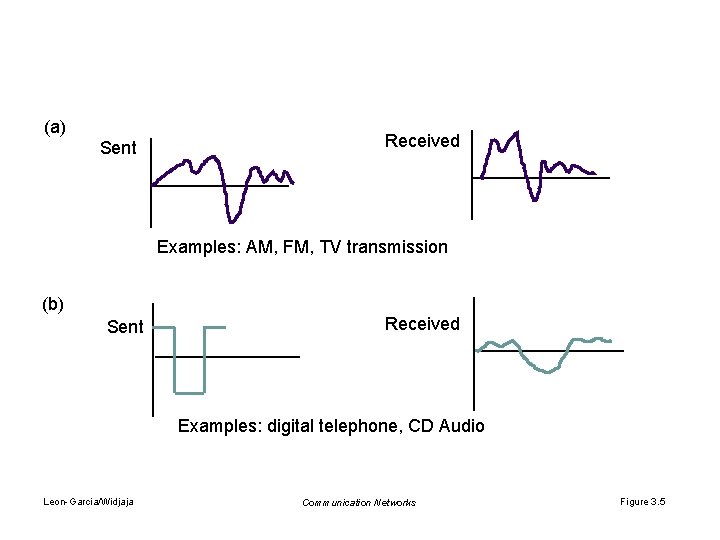 (a)

Sent

Received

Examples: AM, FM, TV transmission

(b)

Sent

Received

Examples: digital telephone, CD Audio

Leon-Garcia/Widjaja

Communication Networks

Figure 3.5